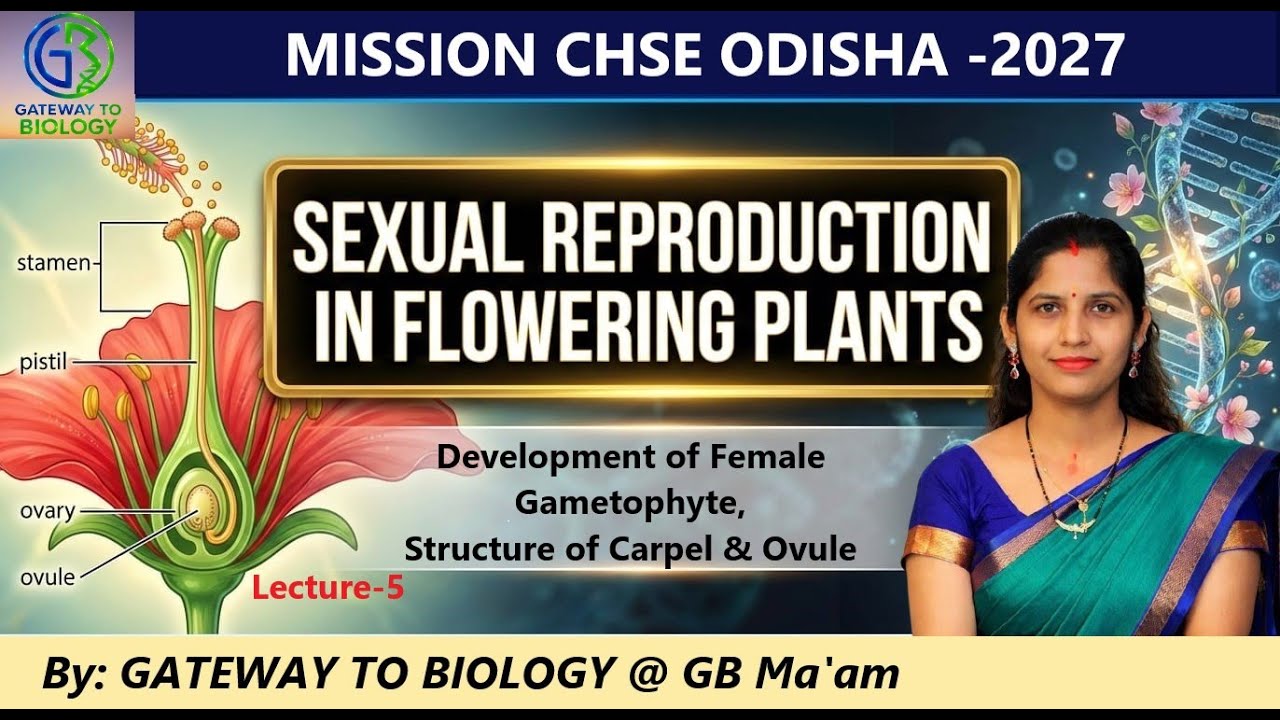 GB
GATEWAY TO BIOLOGY

MISSION CHSE ODISHA -2027

SEXUAL REPRODUCTION IN FLOWERING PLANTS

stamen
pistil
ovary
ovule

Development of Female Gametophyte, Structure of Carpel & Ovule

Lecture-5

By: GATEWAY TO BIOLOGY @ GB Ma'am